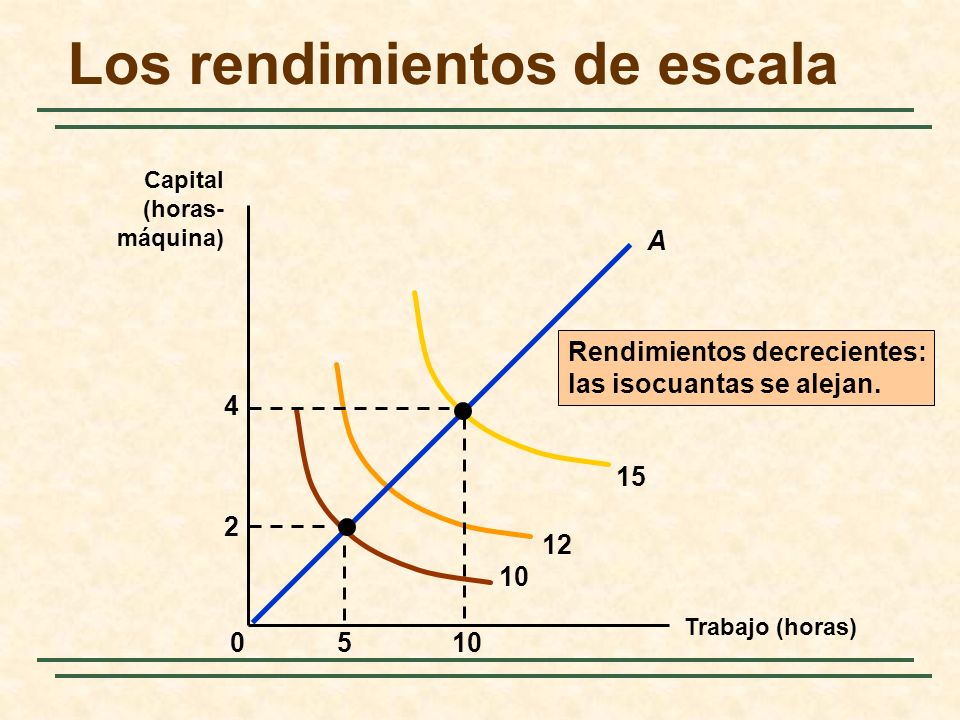 Los rendimientos de escala

Capital (horas-máquina)

A

Rendimientos decrecientes: las isocuantas se alejan.

4

2

15

12

10

0

5

10

Trabajo (horas)